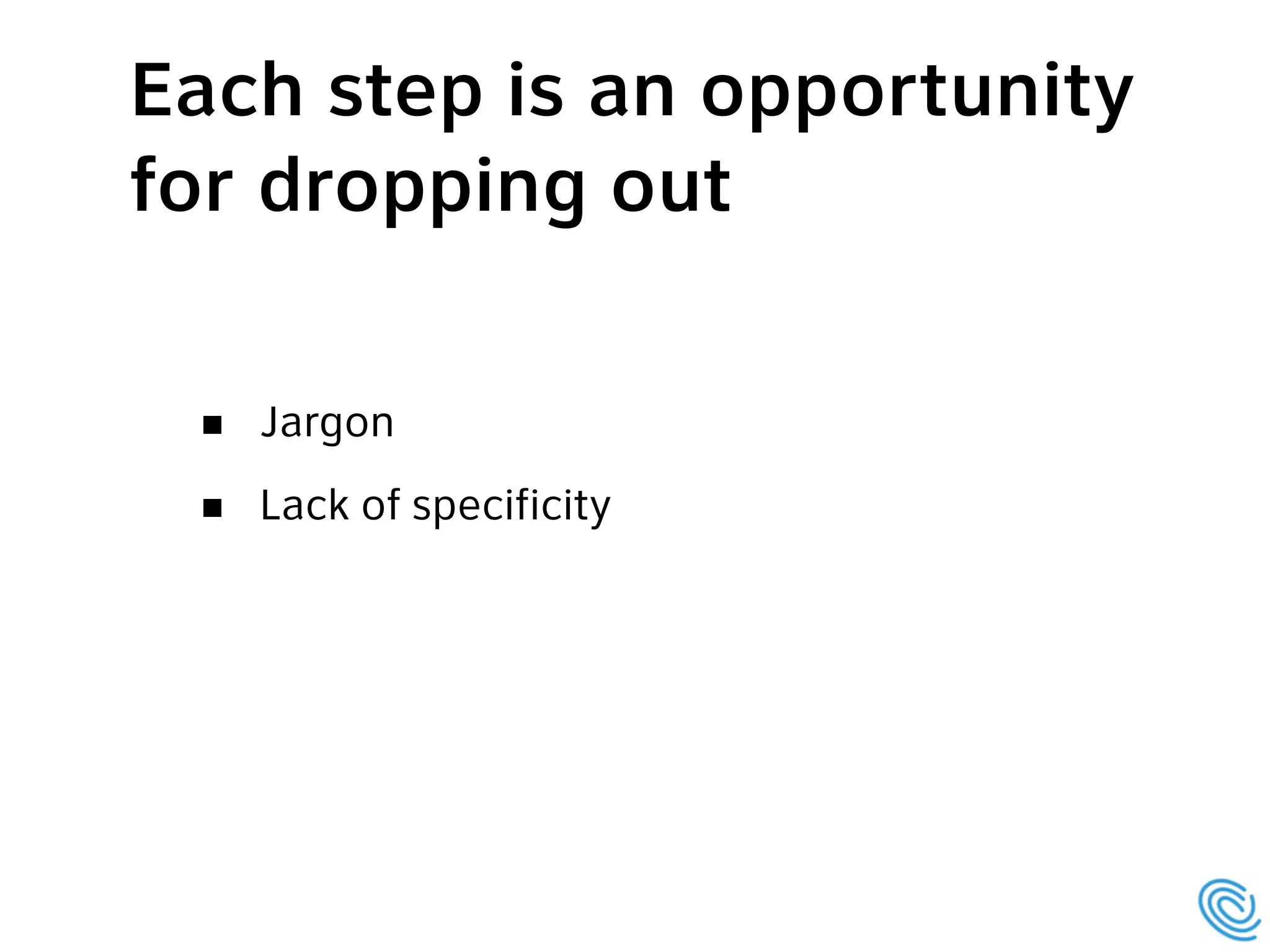 Each step is an opportunity for dropping out

▪ Jargon

▪ Lack of specificity